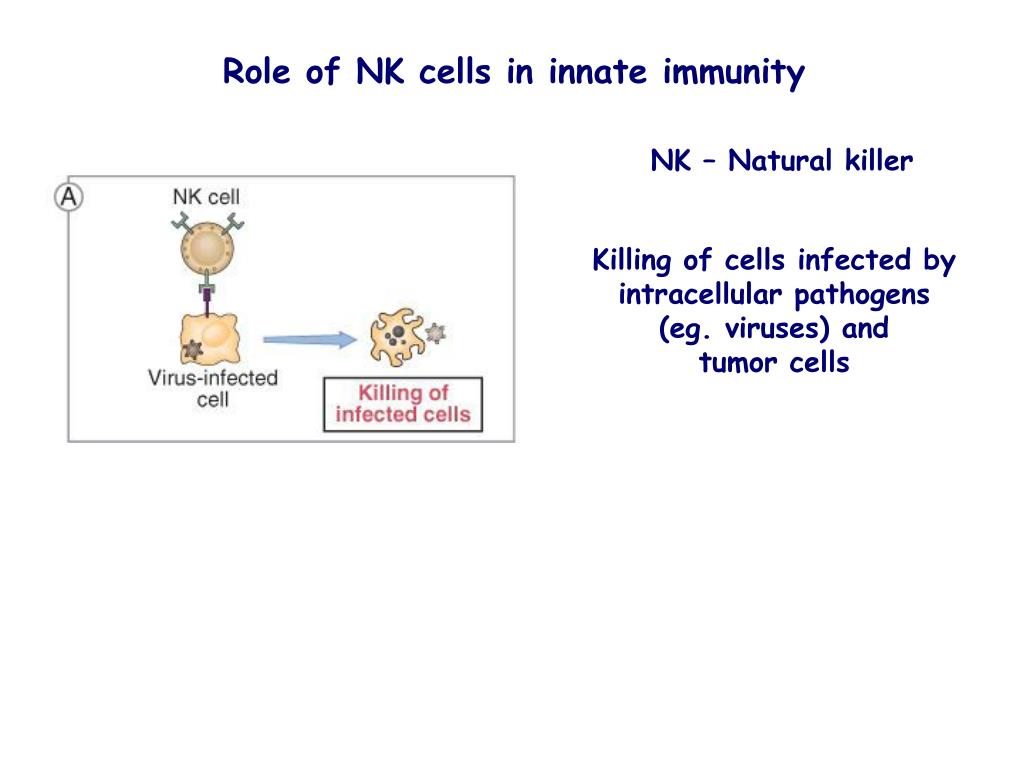 Role of NK cells in innate immunity

A

NK cell

Virus-infected cell

Killing of infected cells

NK – Natural killer

Killing of cells infected by intracellular pathogens (eg. viruses) and tumor cells